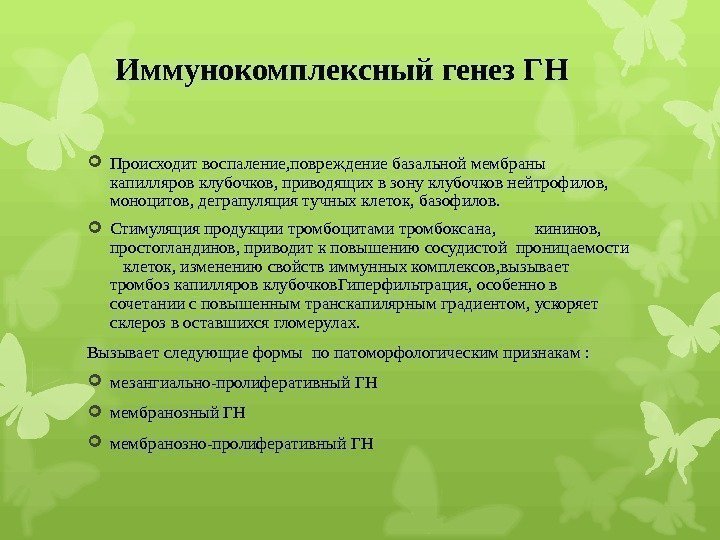 Иммунокомплексный генез ГН

Происходит воспаление,повреждение базальной мембраны капилляров клубочков, приводящих в зону клубочков нейтрофилов, моноцитов, дегрануляция тучных клеток, базофилов.

Стимуляция продукции тромбоцитами тромбоксана, кининов, простогландинов, приводит к повышению сосудистой проницаемости клеток, изменению свойств иммунных комплексов,вызывает тромбоз капилляров клубочковГиперфильтрация, особенно в сочетании с повышенным транскапилярным градиентом, ускоряет склероз в оставшихся гломерулах.

Вызывает следующие формы по патоморфологическим признакам :

мезангиально-пролиферативный ГН

мембранозный ГН

мембранозно-пролиферативный ГН